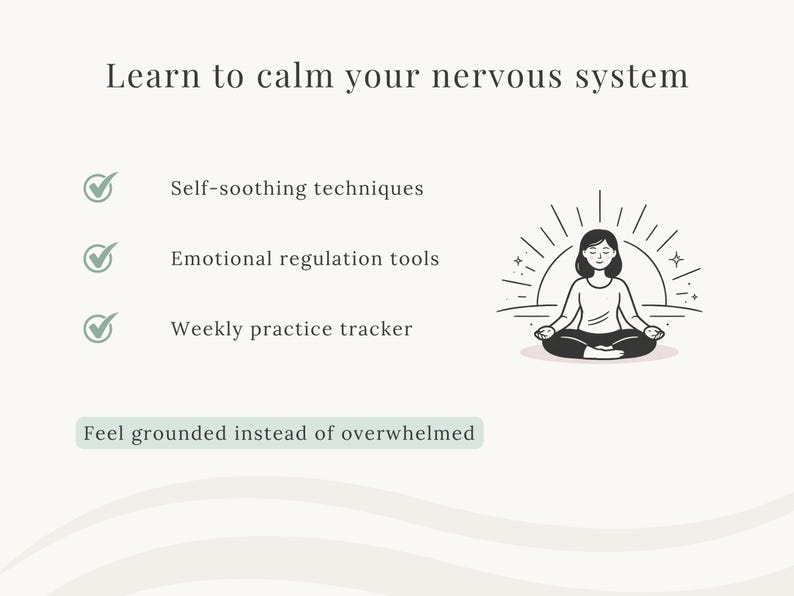 Learn to calm your nervous system

Self-soothing techniques

Emotional regulation tools

Weekly practice tracker

Feel grounded instead of overwhelmed